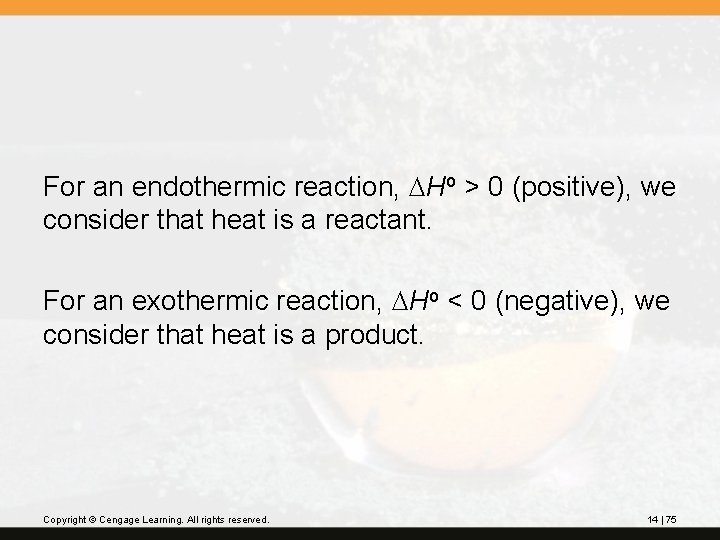 For an endothermic reaction, $\Delta H^o > 0$ (positive), we consider that heat is a reactant.

For an exothermic reaction, $\Delta H^o < 0$ (negative), we consider that heat is a product.

Copyright © Cengage Learning. All rights reserved.

14 | 75